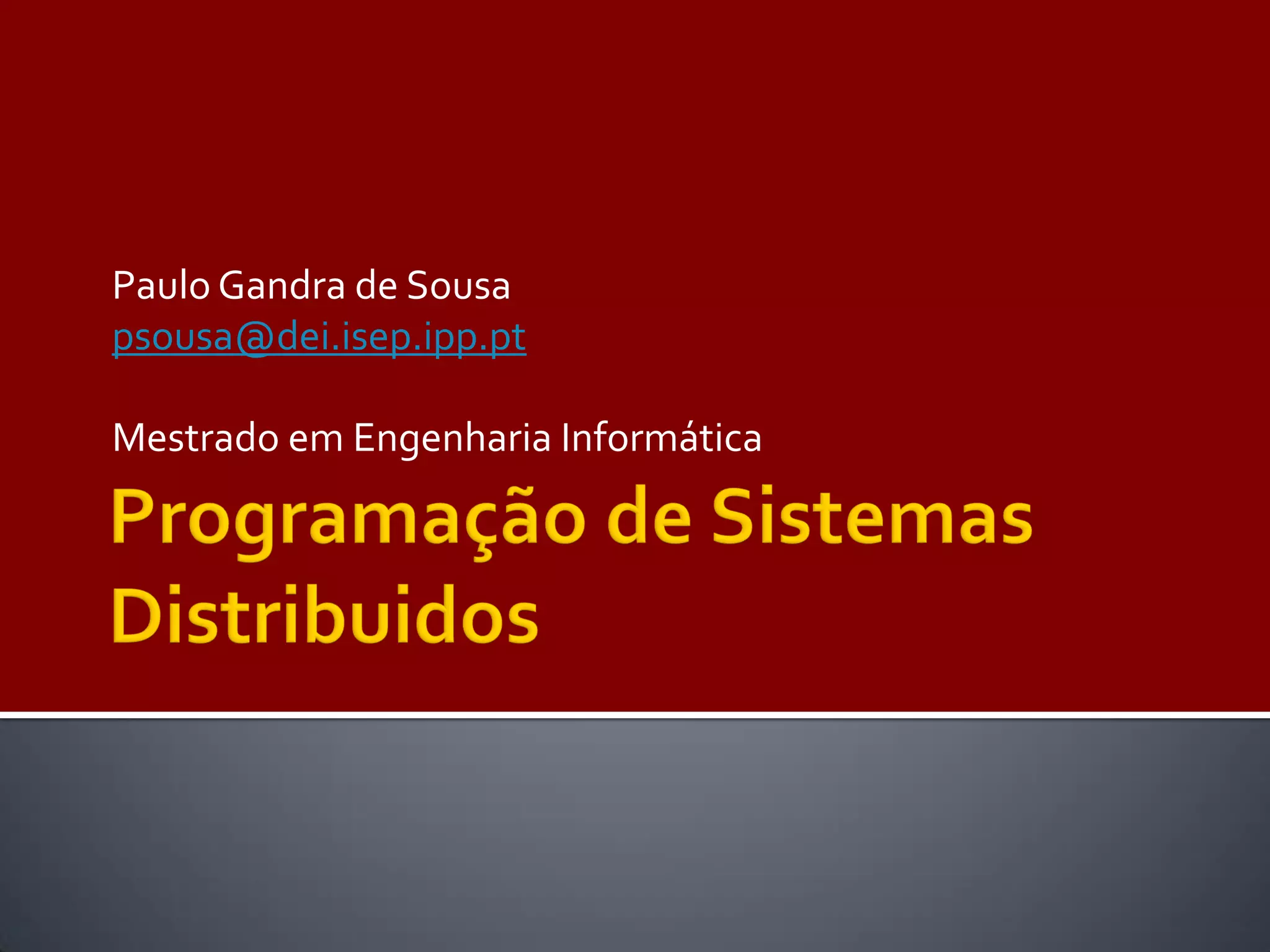 Paulo Gandra de Sousa
psousa@dei.isep.ipp.pt

Mestrado em Engenharia Informática

Programação de Sistemas Distribuidos